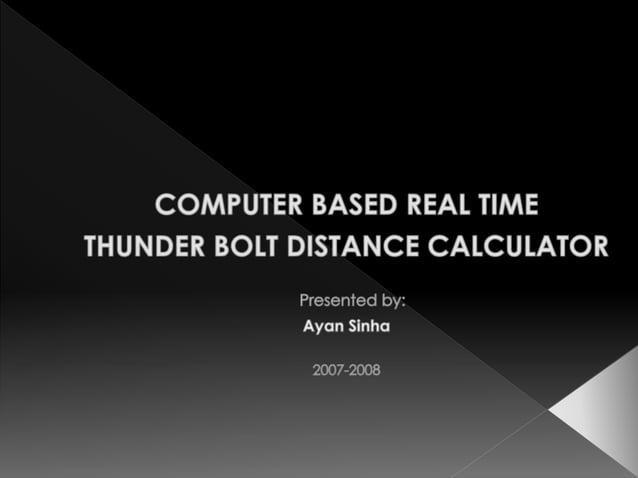 COMPUTER BASED REAL TIME THUNDER BOLT DISTANCE CALCULATOR

Presented by:
Ayan Sinha

2007-2008